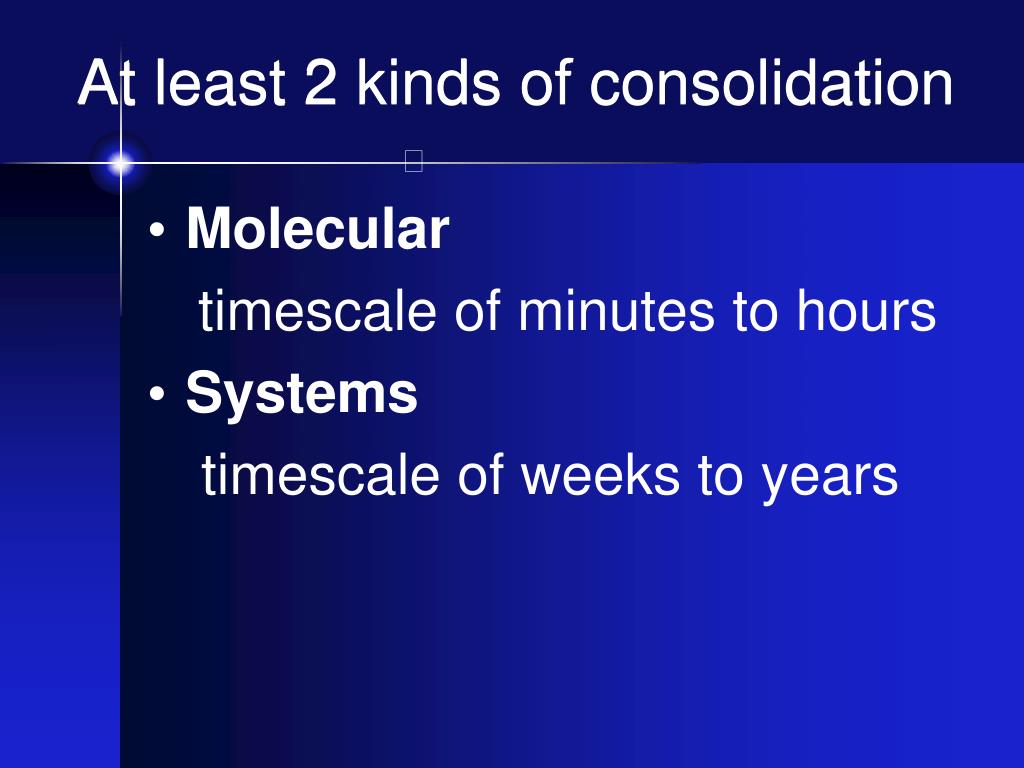 At least 2 kinds of consolidation

• Molecular

timescale of minutes to hours

• Systems

timescale of weeks to years